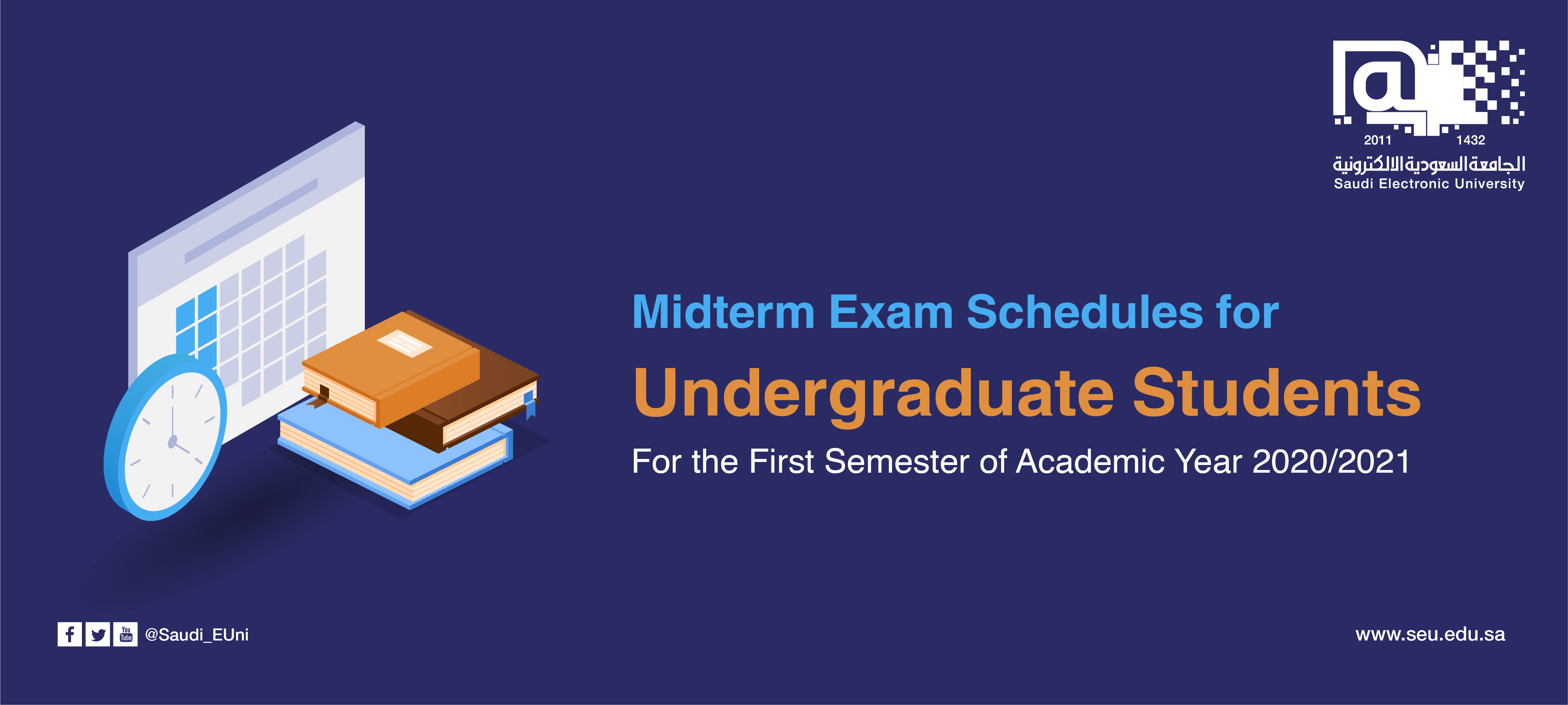 2011 1432
الجامعة السعودية الالكترونية
Saudi Electronic University

Midterm Exam Schedules for
Undergraduate Students
For the First Semester of Academic Year 2020/2021

You Tube @Saudi_EUni

www.seu.edu.sa